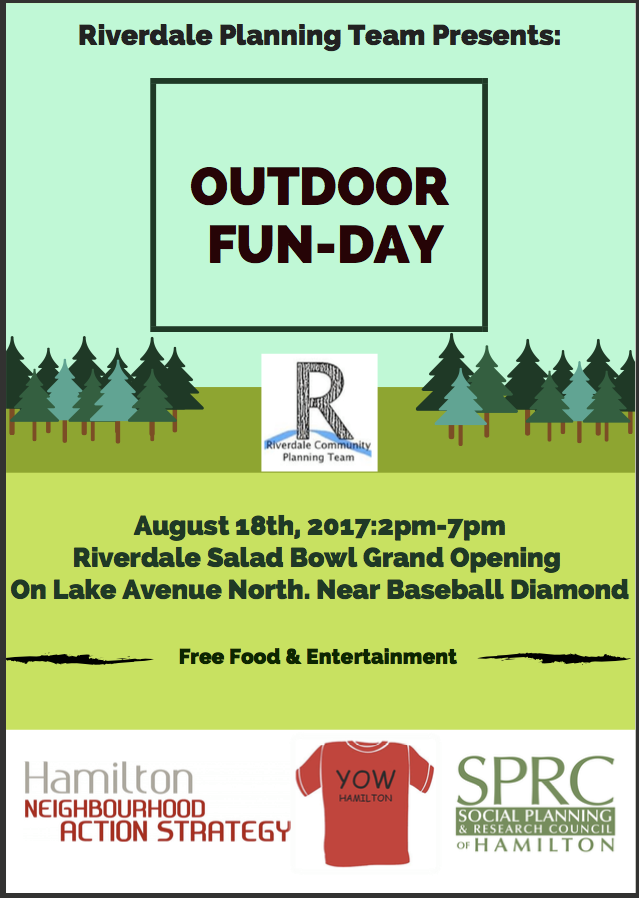 Riverdale Planning Team Presents:

OUTDOOR FUN-DAY

R
Riverdale Community Planning Team

August 18th, 2017:2pm-7pm
Riverdale Salad Bowl Grand Opening
On Lake Avenue North. Near Baseball Diamond

Free Food & Entertainment

Hamilton
NEIGHBOURHOOD ACTION STRATEGY

YOW
HAMILTON

SPRC
SOCIAL PLANNING & RESEARCH COUNCIL OF HAMILTON